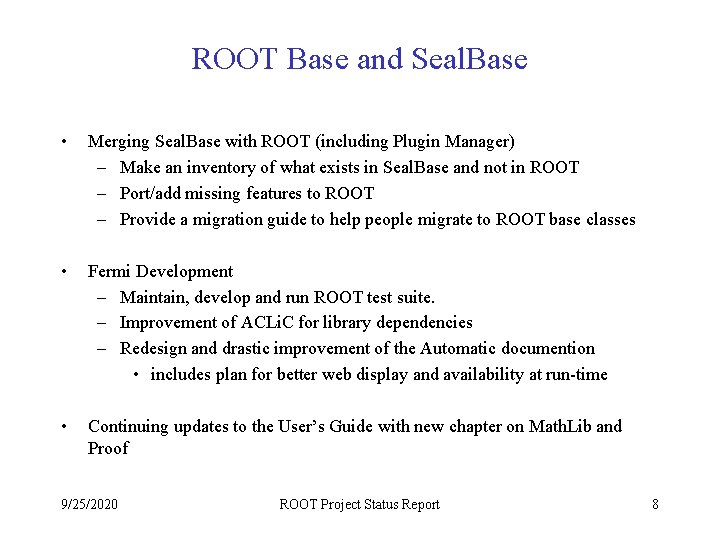 ROOT Base and SealBase

• Merging SealBase with ROOT (including Plugin Manager)
  – Make an inventory of what exists in SealBase and not in ROOT
  – Port/add missing features to ROOT
  – Provide a migration guide to help people migrate to ROOT base classes

• Fermi Development
  – Maintain, develop and run ROOT test suite.
  – Improvement of ACLiC for library dependencies
  – Redesign and drastic improvement of the Automatic documention
    • includes plan for better web display and availability at run-time

• Continuing updates to the User's Guide with new chapter on MathLib and Proof

9/25/2020 ROOT Project Status Report 8